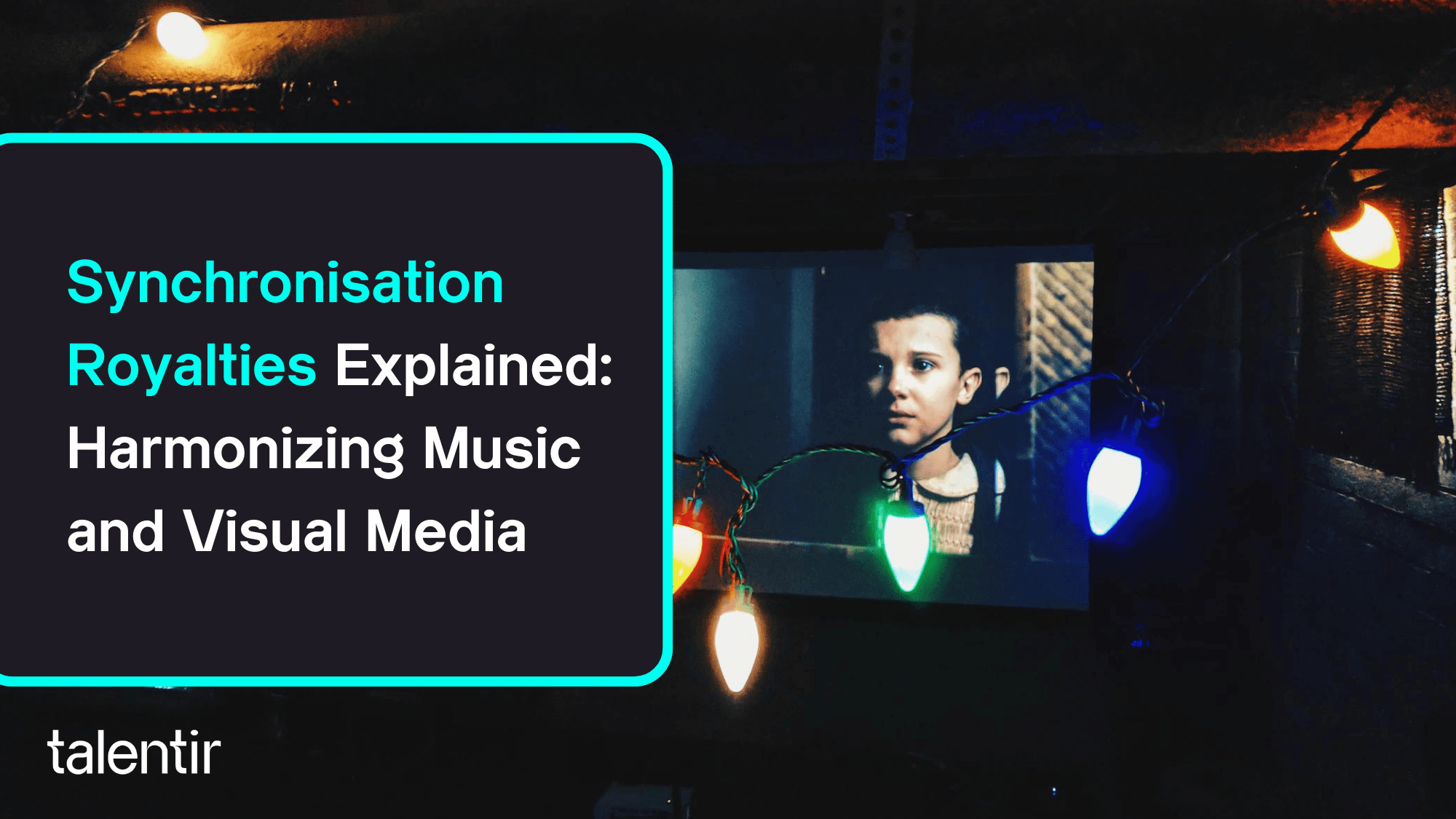 Synchronisation Royalties Explained: Harmonizing Music and Visual Media

talentir